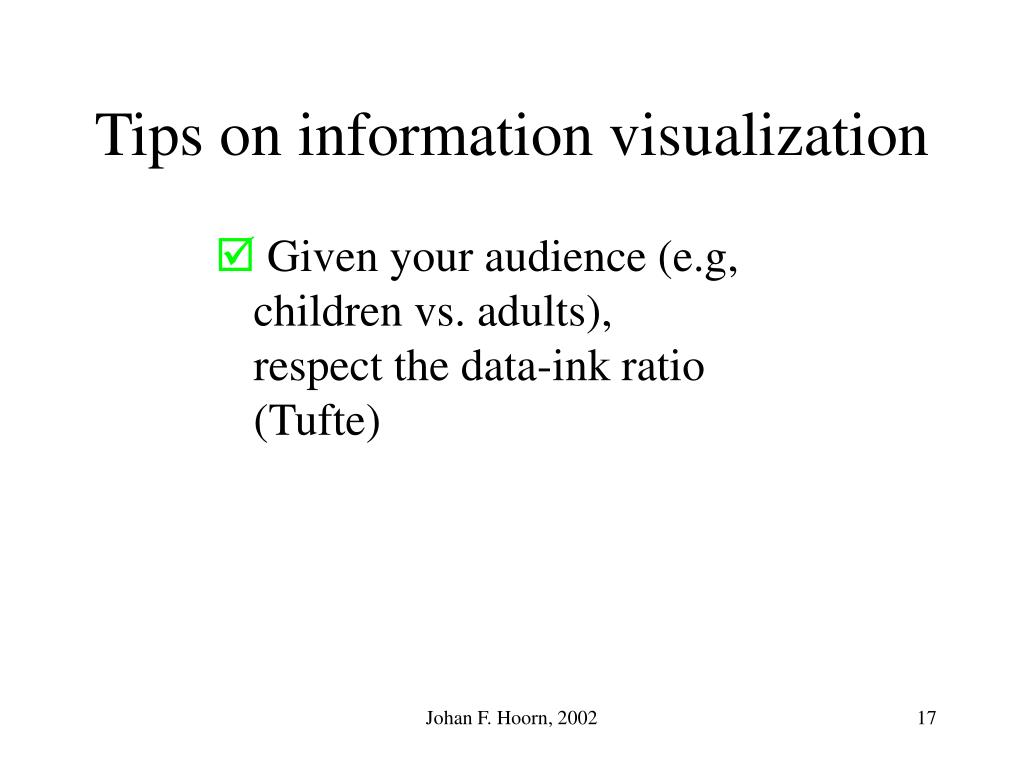 Tips on information visualization

☑ Given your audience (e.g, children vs. adults), respect the data-ink ratio (Tufte)

Johan F. Hoorn, 2002

17